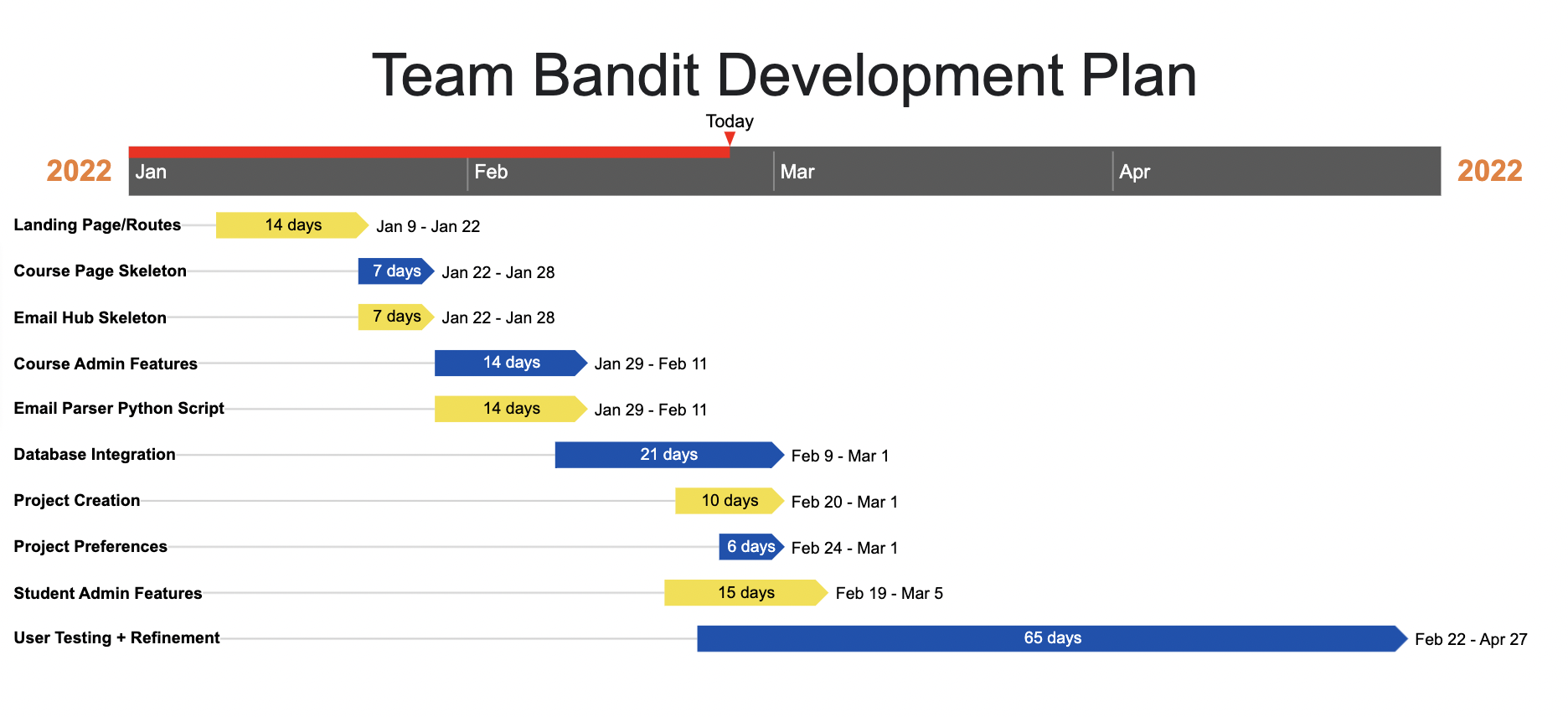 Team Bandit Development Plan

Today

2022 Jan Feb Mar Apr 2022

Landing Page/Routes 14 days Jan 9 - Jan 22

Course Page Skeleton 7 days Jan 22 - Jan 28

Email Hub Skeleton 7 days Jan 22 - Jan 28

Course Admin Features 14 days Jan 29 - Feb 11

Email Parser Python Script 14 days Jan 29 - Feb 11

Database Integration 21 days Feb 9 - Mar 1

Project Creation 10 days Feb 20 - Mar 1

Project Preferences 6 days Feb 24 - Mar 1

Student Admin Features 15 days Feb 19 - Mar 5

User Testing + Refinement 65 days Feb 22 - Apr 27